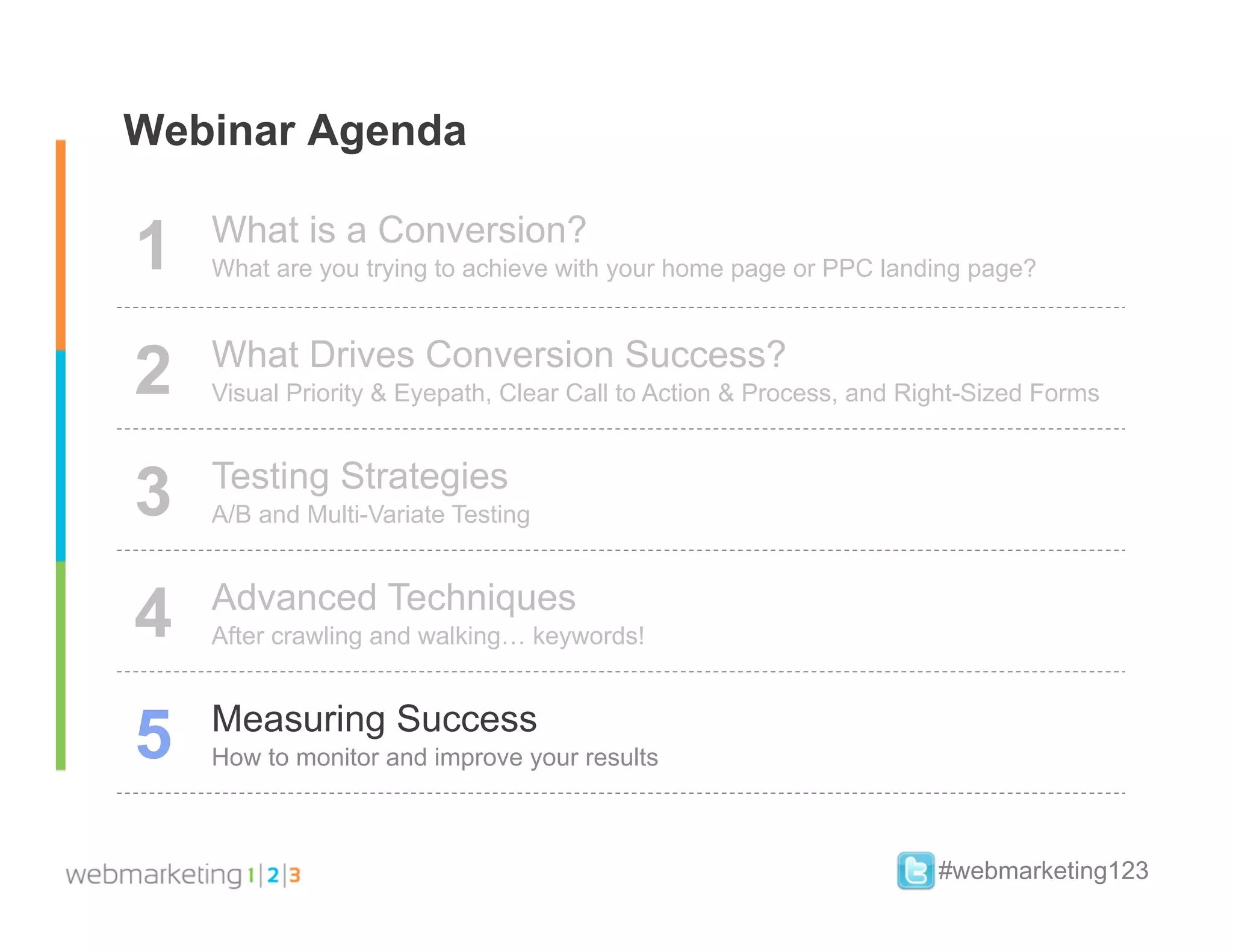 Webinar Agenda

1 What is a Conversion?
What are you trying to achieve with your home page or PPC landing page?

2 What Drives Conversion Success?
Visual Priority & Eyepath, Clear Call to Action & Process, and Right-Sized Forms

3 Testing Strategies
A/B and Multi-Variate Testing

4 Advanced Techniques
After crawling and walking… keywords!

5 Measuring Success
How to monitor and improve your results

webmarketing 1|2|3

#webmarketing123